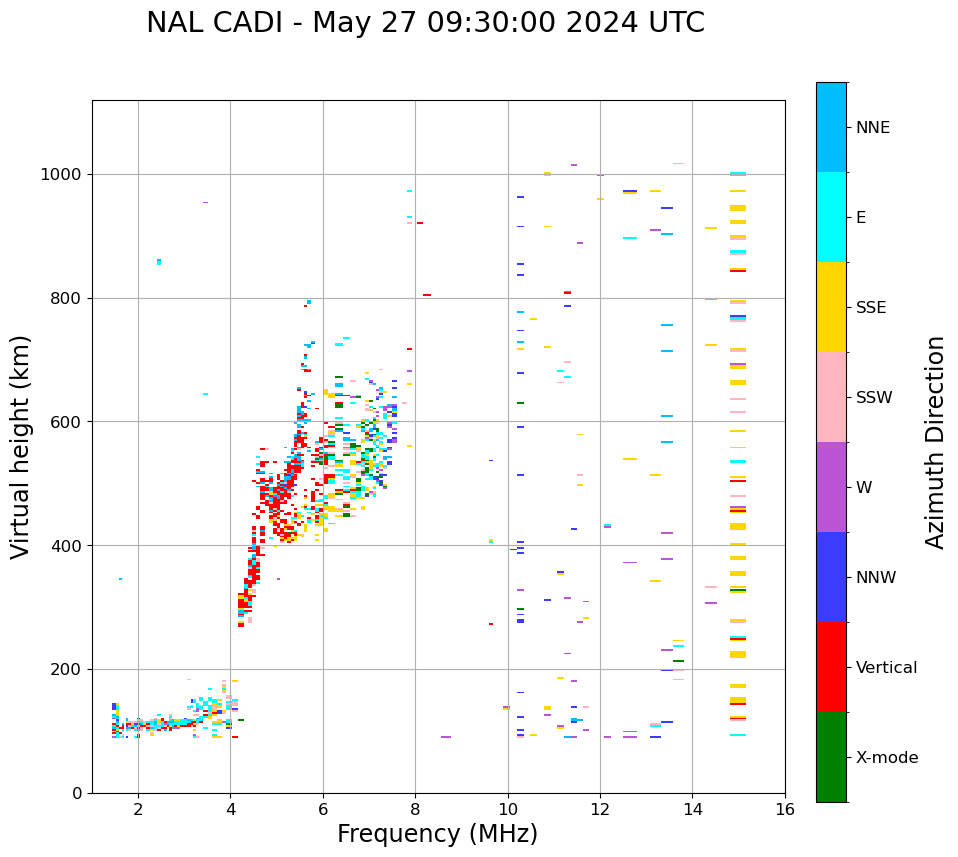 NAL CADI - May 27 09:30:00 2024 UTC

Virtual height (km)

1000
800
600
400
200
0

2
4
6
8
10
12
14
16

Frequency (MHz)

NNE
E
SSE
SSW
W
NNW
Vertical
X-mode

Azimuth Direction